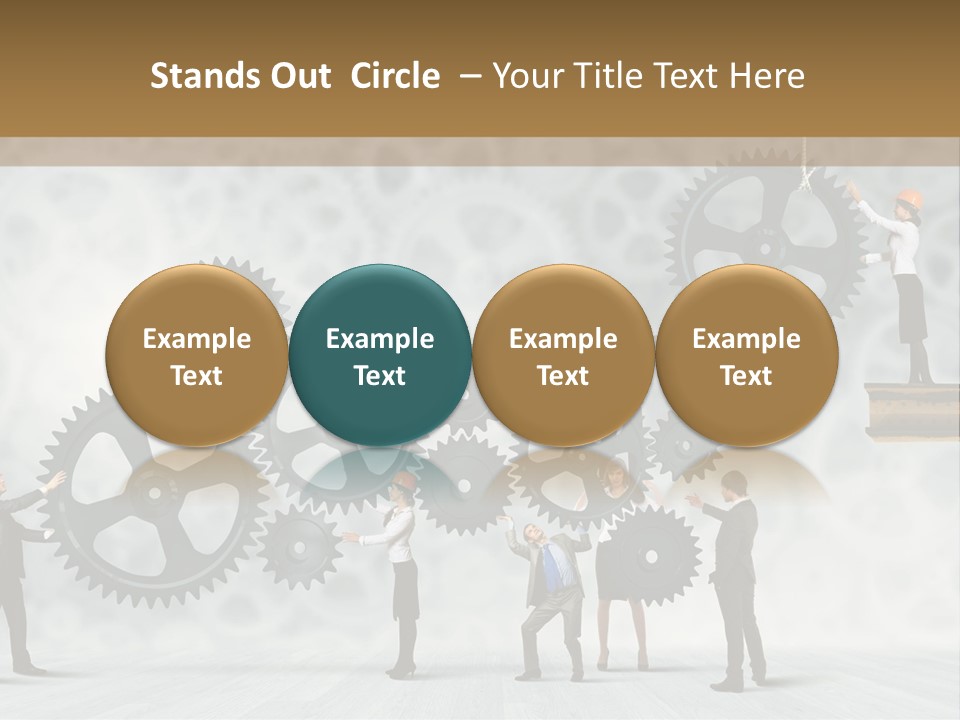 Stands Out Circle – Your Title Text Here

Example Text

Example Text

Example Text

Example Text